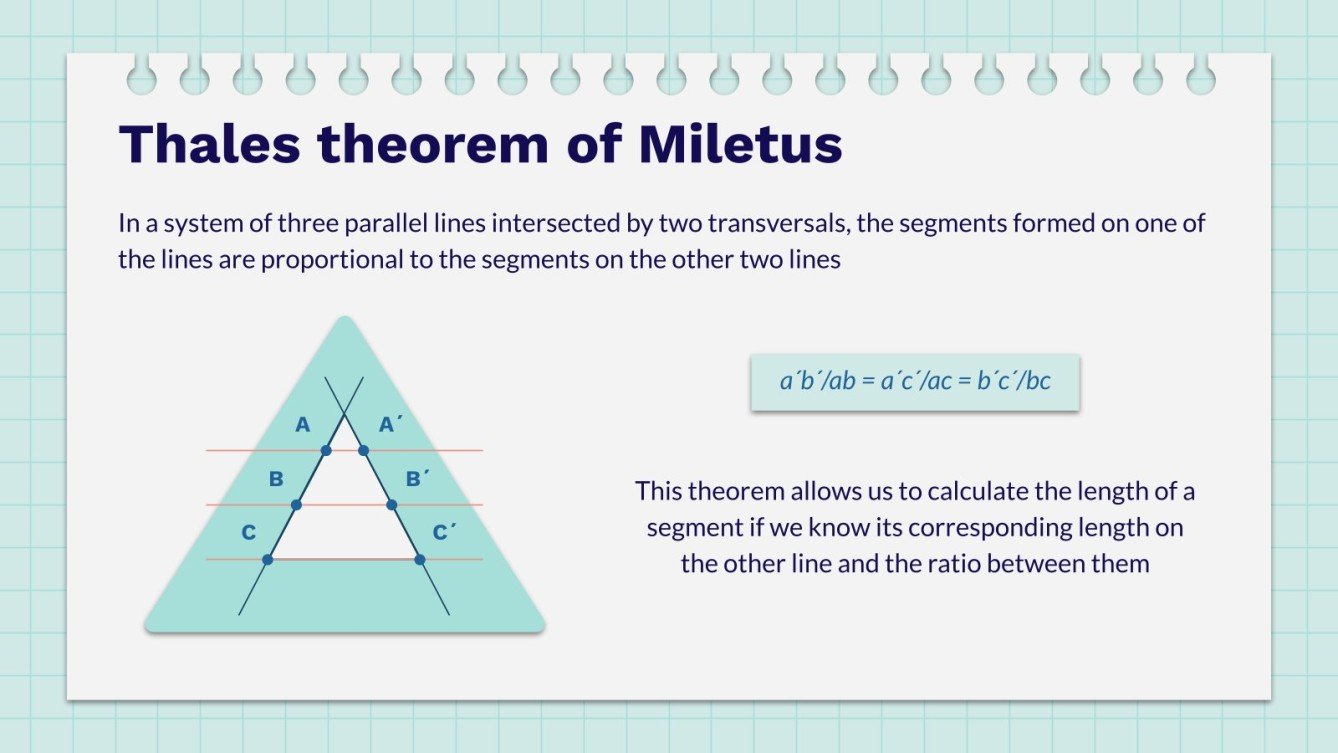 Thales theorem of Miletus

In a system of three parallel lines intersected by two transversals, the segments formed on one of the lines are proportional to the segments on the other two lines

A
A´
B
B´
C
C´

a´b´/ab = a´c´/ac = b´c´/bc

This theorem allows us to calculate the length of a segment if we know its corresponding length on the other line and the ratio between them